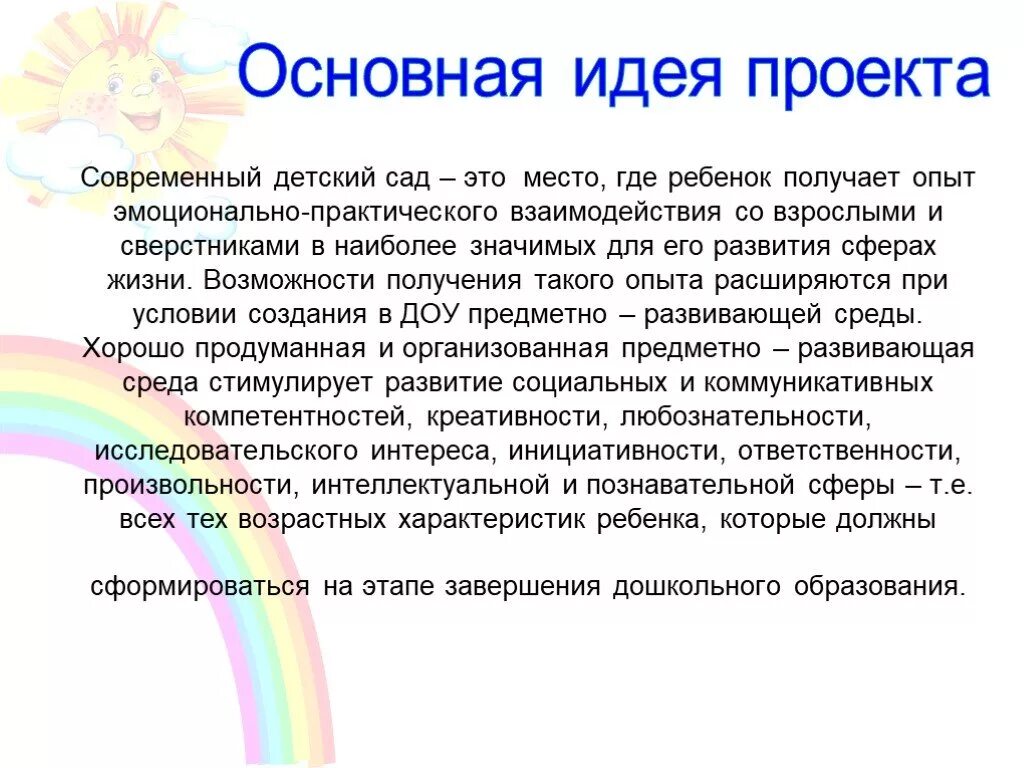 Основная идея проекта

Современный детский сад – это место, где ребенок получает опыт эмоционально-практического взаимодействия со взрослыми и сверстниками в наиболее значимых для его развития сферах жизни. Возможности получения такого опыта расширяются при условии создания в ДОУ предметно – развивающей среды. Хорошо продуманная и организованная предметно – развивающая среда стимулирует развитие социальных и коммуникативных компетентностей, креативности, любознательности, исследовательского интереса, инициативности, ответственности, произвольности, интеллектуальной и познавательной сферы – т.е. всех тех возрастных характеристик ребенка, которые должны

сформироваться на этапе завершения дошкольного образования.